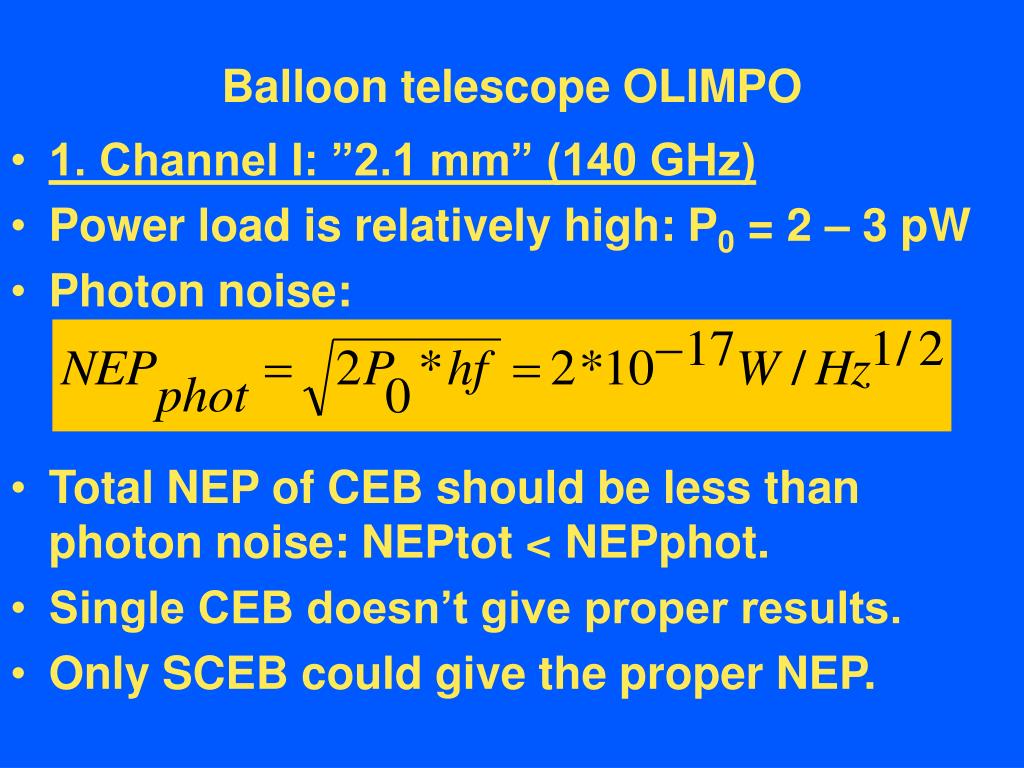 Balloon telescope OLIMPO

• 1. Channel I: ”2.1 mm” (140 GHz)
• Power load is relatively high: $P_0$ = 2 – 3 pW
• Photon noise:

$NEP_{phot} = \sqrt{2P_0 * hf} = 2*10^{-17} W / Hz^{1/2}$

• Total NEP of CEB should be less than photon noise: NEPtot < NEPphot.
• Single CEB doesn’t give proper results.
• Only SCEB could give the proper NEP.